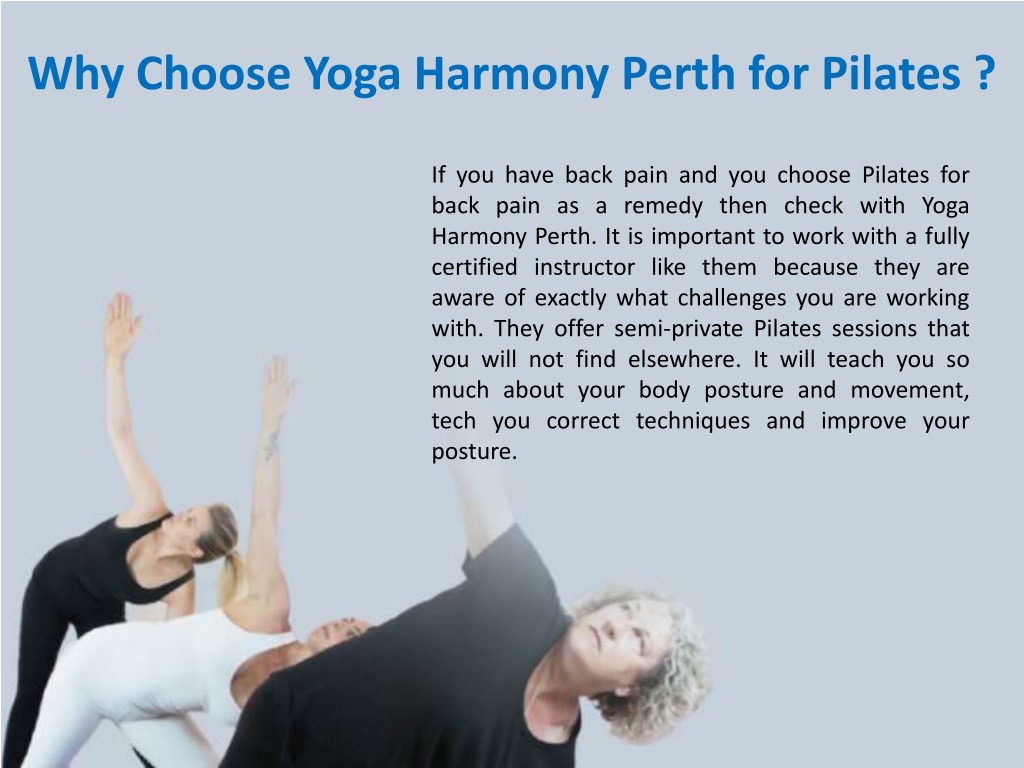 Why Choose Yoga Harmony Perth for Pilates ?

If you have back pain and you choose Pilates for back pain as a remedy then check with Yoga Harmony Perth. It is important to work with a fully certified instructor like them because they are aware of exactly what challenges you are working with. They offer semi-private Pilates sessions that you will not find elsewhere. It will teach you so much about your body posture and movement, tech you correct techniques and improve your posture.